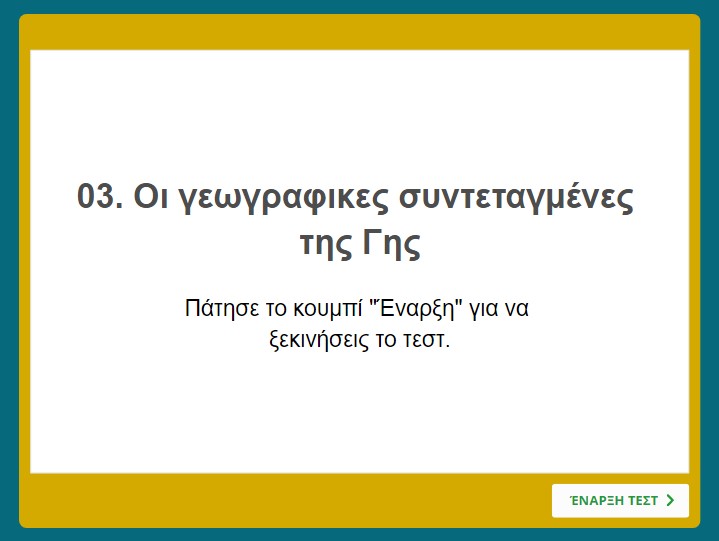 03. Οι γεωγραφικες συντεταγμένες της Γης

Πάτησε το κουμπί "Έναρξη" για να ξεκινήσεις το τεστ.

ΈΝΑΡΞΗ ΤΕΣΤ